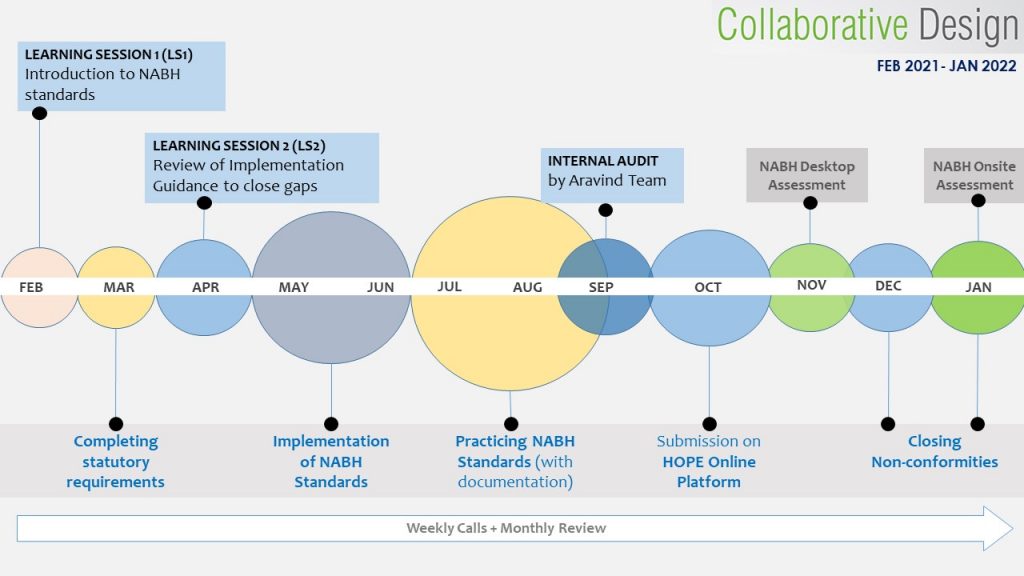 Collaborative Design

FEB 2021 - JAN 2022

LEARNING SESSION 1 (LS1)
Introduction to NABH standards

LEARNING SESSION 2 (LS2)
Review of Implementation Guidance to close gaps

INTERNAL AUDIT
by Aravind Team

NABH Desktop Assessment

NABH Onsite Assessment

FEB MAR APR MAY JUN JUL AUG SEP OCT NOV DEC JAN

Completing statutory requirements

Implementation of NABH Standards

Practicing NABH Standards (with documentation)

Submission on HOPE Online Platform

Closing Non-conformities

Weekly Calls + Monthly Review